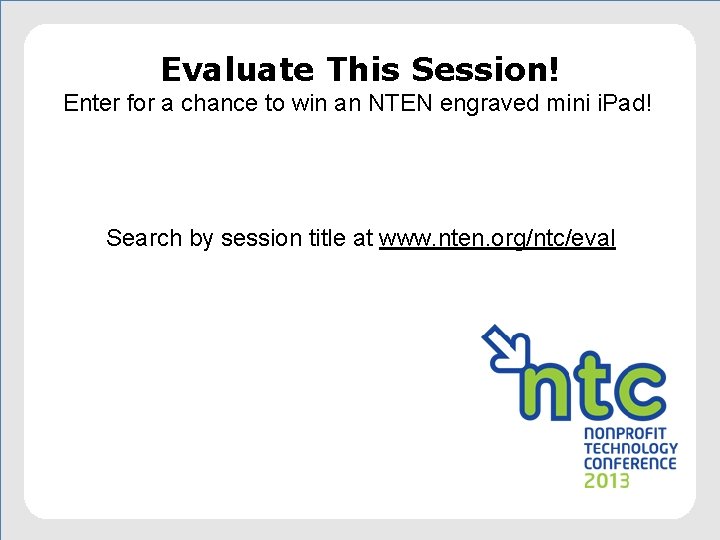 Evaluate This Session!
Enter for a chance to win an NTEN engraved mini iPad!

Search by session title at www.nten.org/ntc/eval

ntc
NONPROFIT
TECHNOLOGY
CONFERENCE
2013